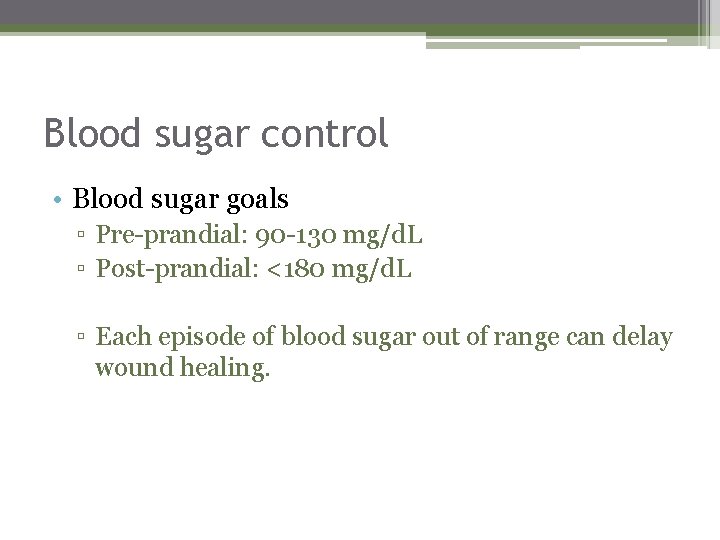 Blood sugar control

• Blood sugar goals
▫ Pre-prandial: 90-130 mg/dL
▫ Post-prandial: <180 mg/dL

▫ Each episode of blood sugar out of range can delay wound healing.